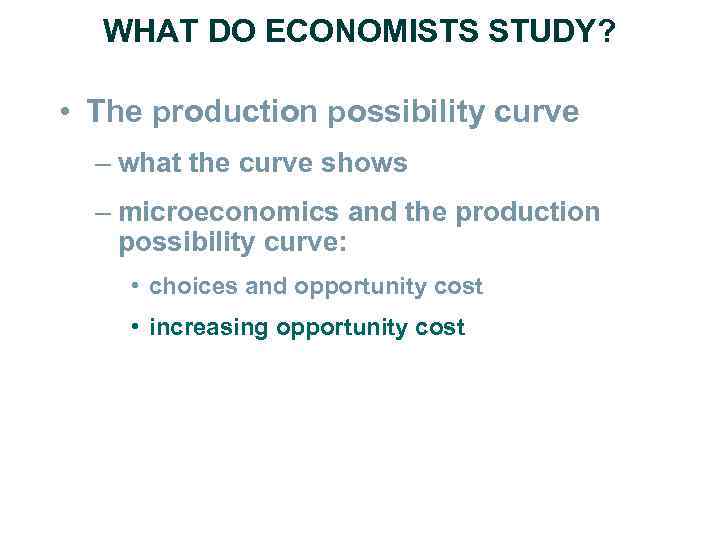 WHAT DO ECONOMISTS STUDY?

• The production possibility curve

– what the curve shows

– microeconomics and the production possibility curve:

• choices and opportunity cost

• increasing opportunity cost